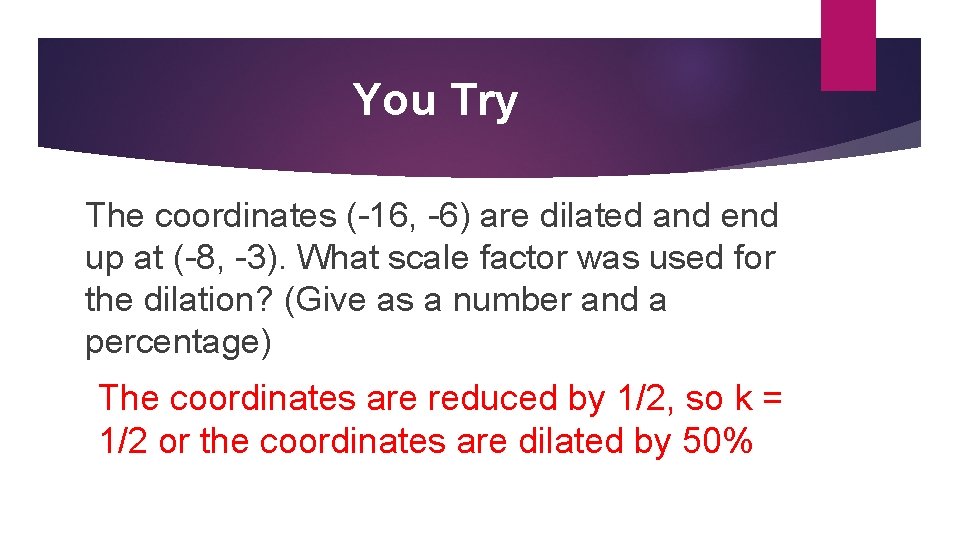 You Try

The coordinates (-16, -6) are dilated and end up at (-8, -3). What scale factor was used for the dilation? (Give as a number and a percentage)

The coordinates are reduced by 1/2, so k = 1/2 or the coordinates are dilated by 50%